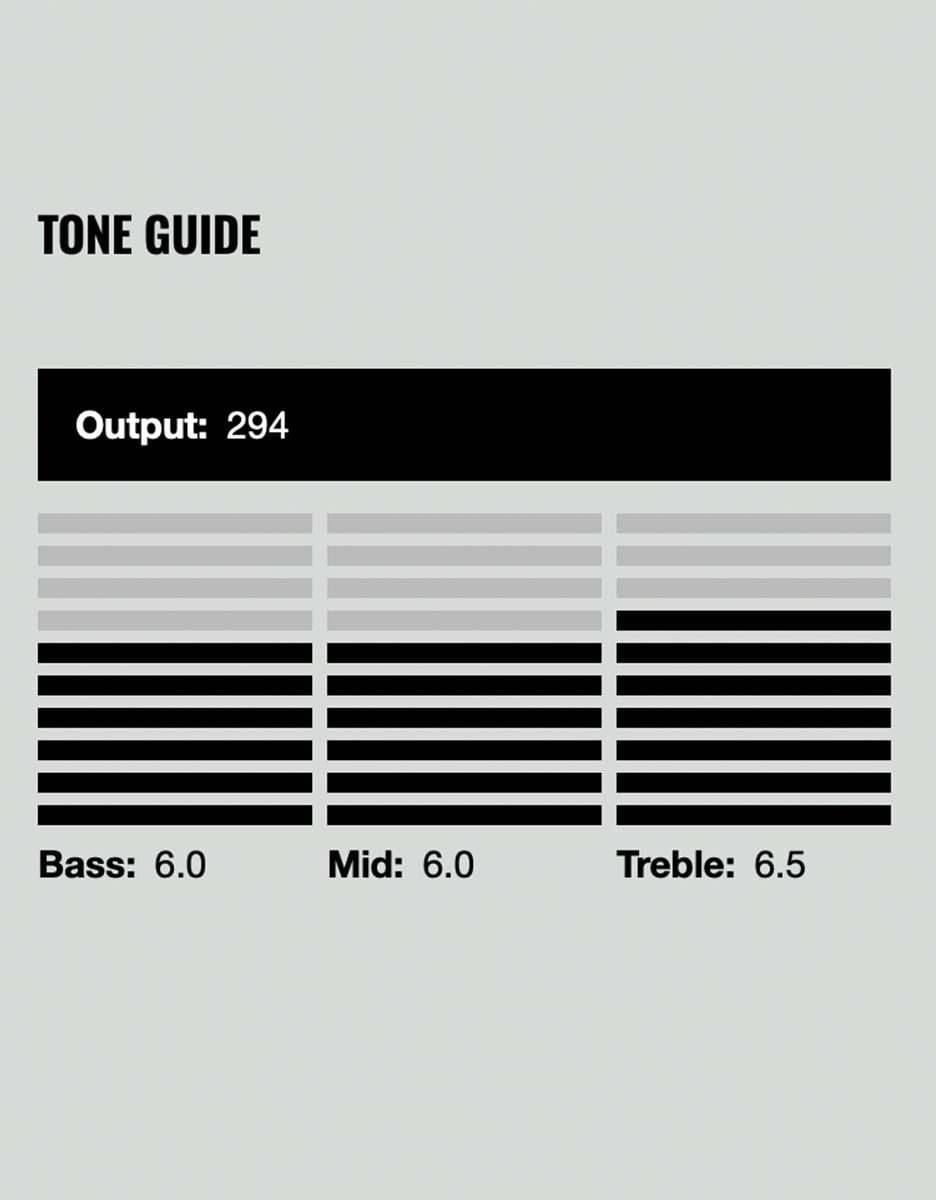 TONE GUIDE

Output: 294

Bass: 6.0

Mid: 6.0

Treble: 6.5